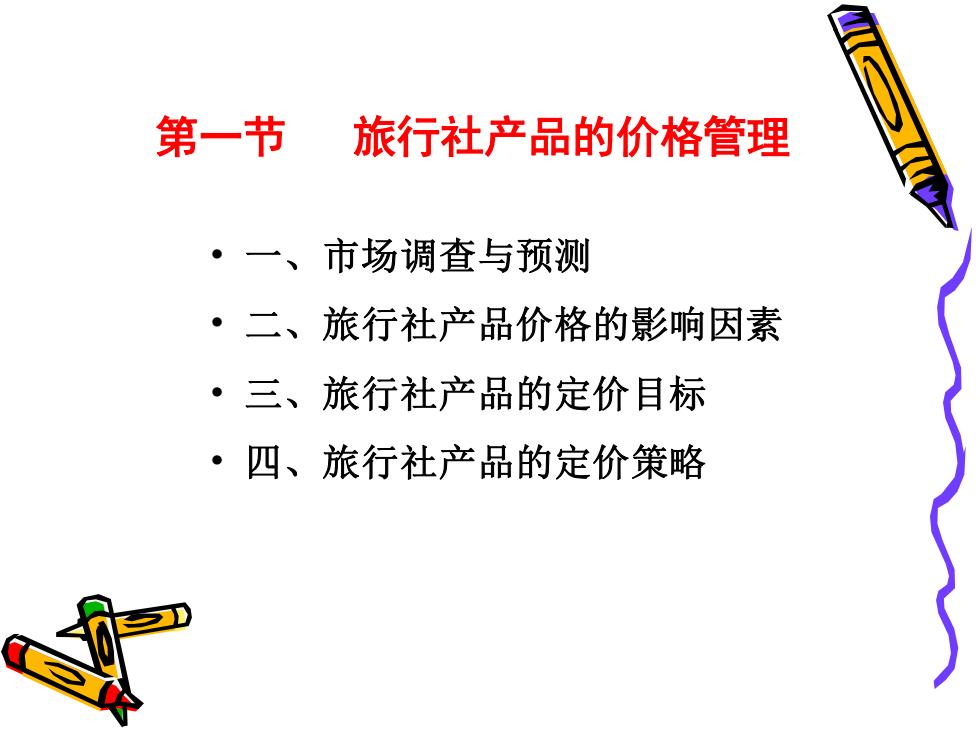 第一节　旅行社产品的价格管理

• 一、市场调查与预测
• 二、旅行社产品价格的影响因素
• 三、旅行社产品的定价目标
• 四、旅行社产品的定价策略